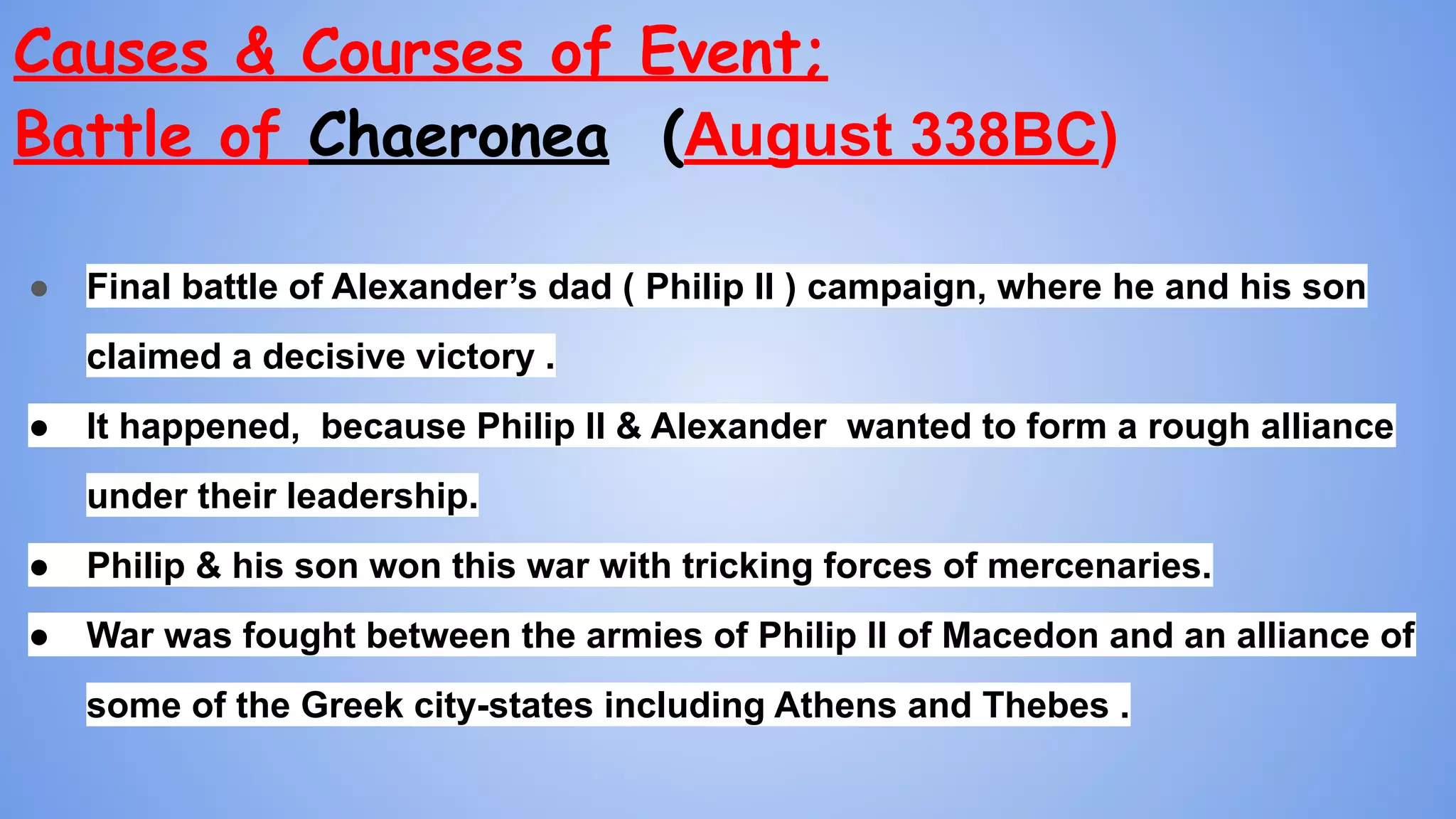 Causes & Courses of Event;
Battle of Chaeronea (August 338BC)

● Final battle of Alexander’s dad ( Philip II ) campaign, where he and his son claimed a decisive victory .

● It happened, because Philip II & Alexander wanted to form a rough alliance under their leadership.

● Philip & his son won this war with tricking forces of mercenaries.

● War was fought between the armies of Philip II of Macedon and an alliance of some of the Greek city-states including Athens and Thebes .